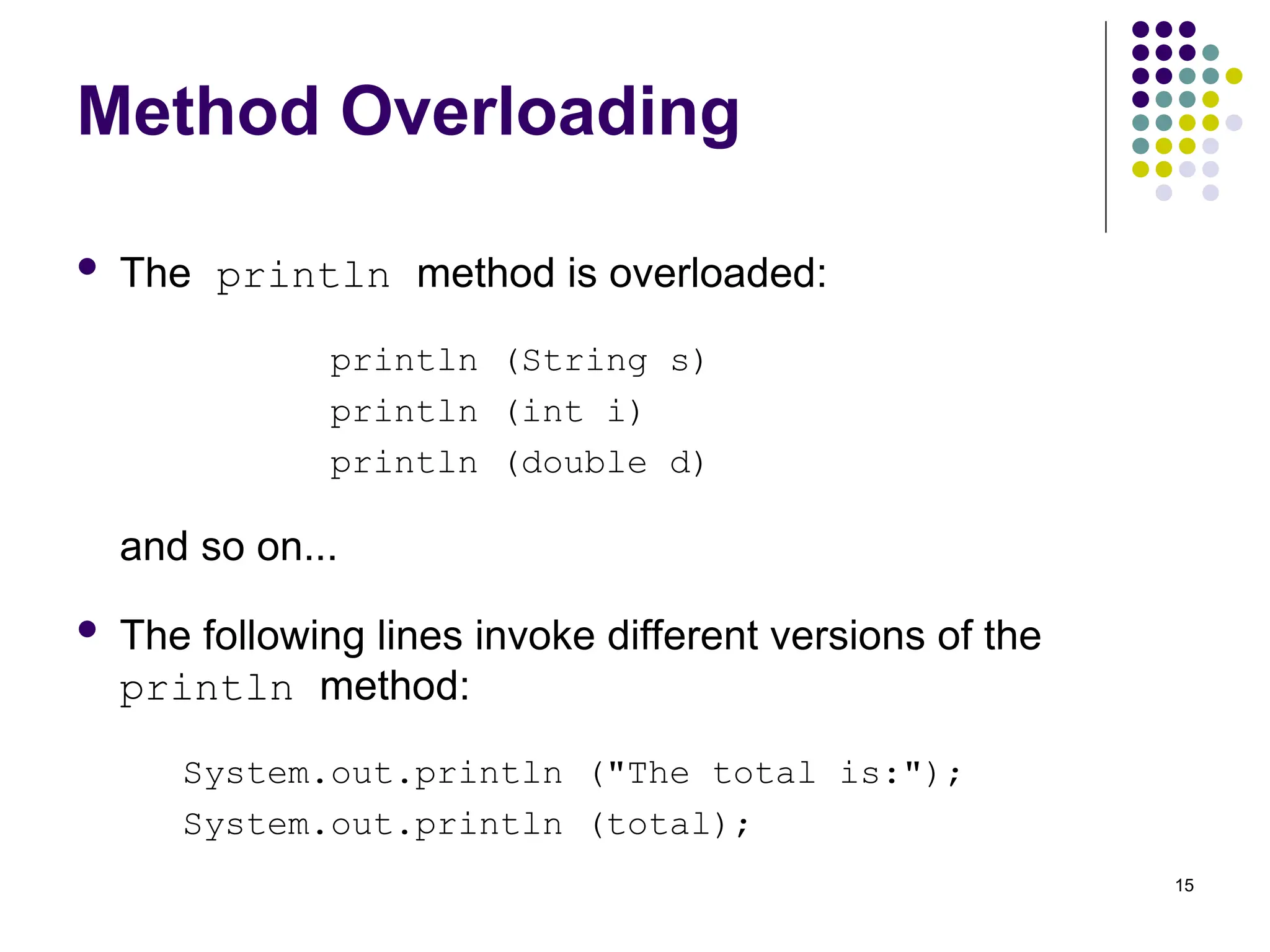 Method Overloading

• The println method is overloaded:

println (String s)
println (int i)
println (double d)

and so on...

• The following lines invoke different versions of the println method:

System.out.println ("The total is:");
System.out.println (total);

15